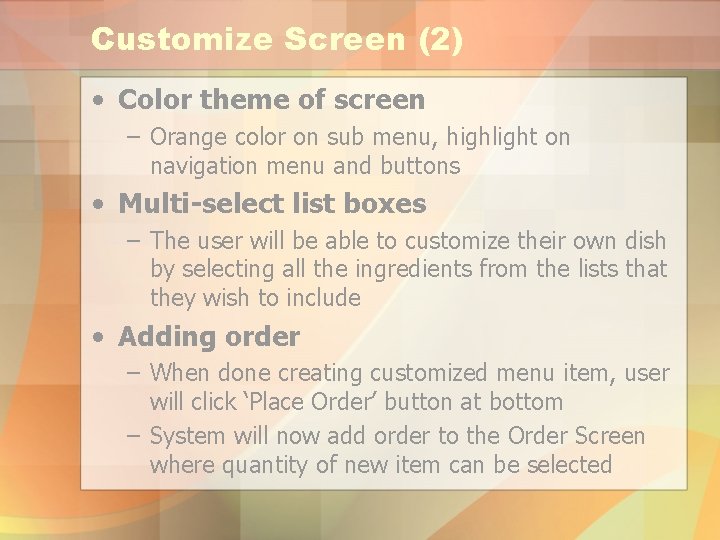 Customize Screen (2)

• Color theme of screen
– Orange color on sub menu, highlight on navigation menu and buttons

• Multi-select list boxes
– The user will be able to customize their own dish by selecting all the ingredients from the lists that they wish to include

• Adding order
– When done creating customized menu item, user will click ‘Place Order’ button at bottom
– System will now add order to the Order Screen where quantity of new item can be selected